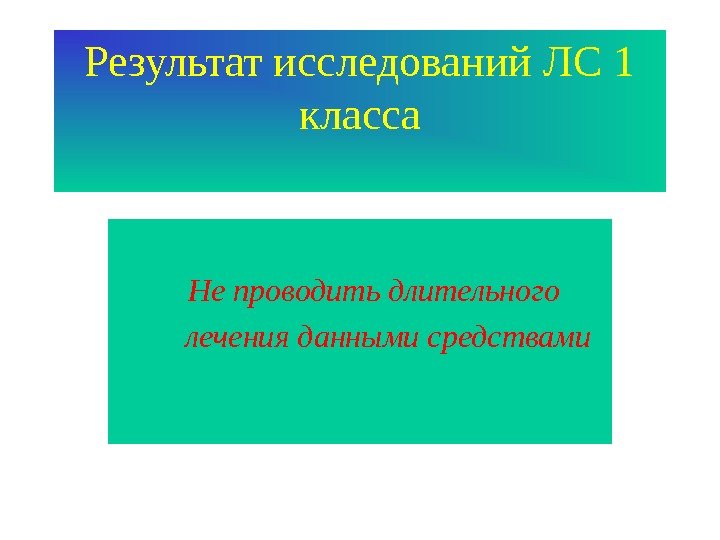 Результат исследований ЛС 1 класса

Не проводить длительного лечения данными средствами